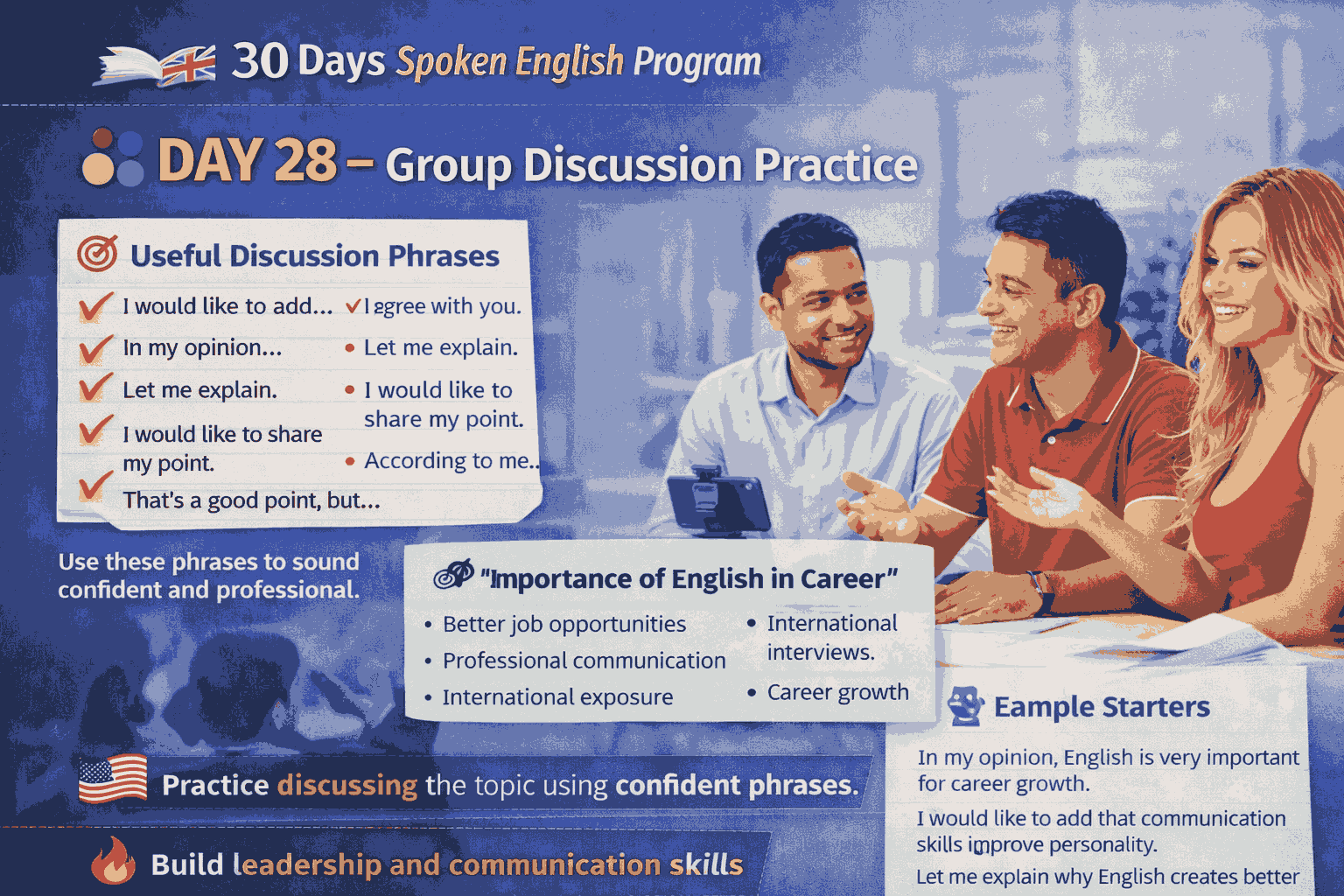 30 Days Spoken English Program

DAY 28 – Group Discussion Practice

Useful Discussion Phrases

I would like to add...
In my opinion...
Let me explain.
I would like to share my point.
That's a good point, but...

I agree with you.
Let me explain.
I would like to share my point.
According to me..

Use these phrases to sound confident and professional.

"Importance of English in Career"

• Better job opportunities
• Professional communication
• International exposure
• International interviews.
• Career growth

Eample Starters

In my opinion, English is very important for career growth.

I would like to add that communication skills improve personality.

Let me explain why English creates better

Practice discussing the topic using confident phrases.

Build leadership and communication skills